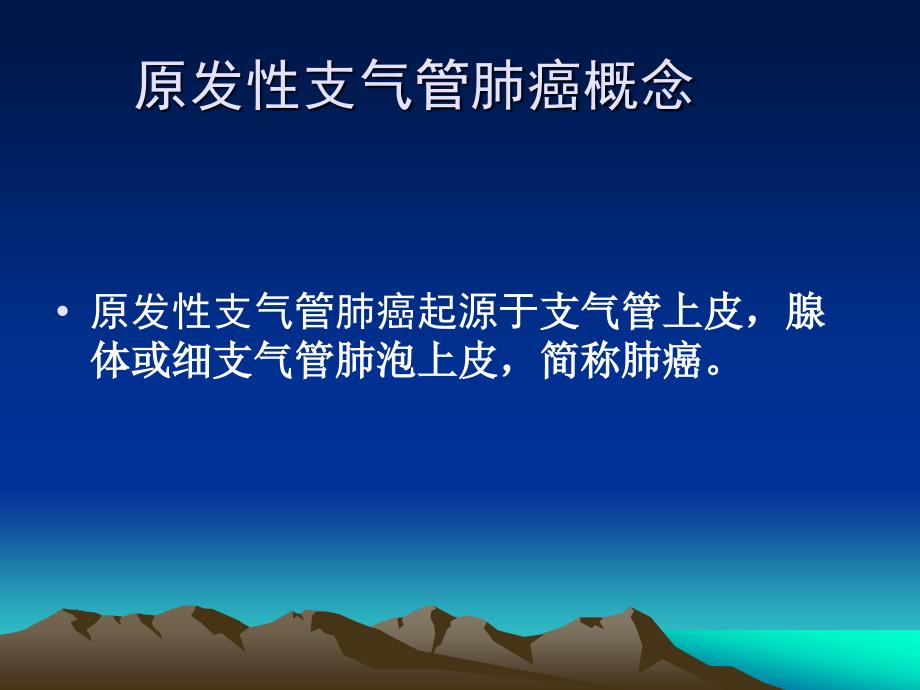 原发性支气管肺癌概念

• 原发性支气管肺癌起源于支气管上皮，腺体或细支气管肺泡上皮，简称肺癌。